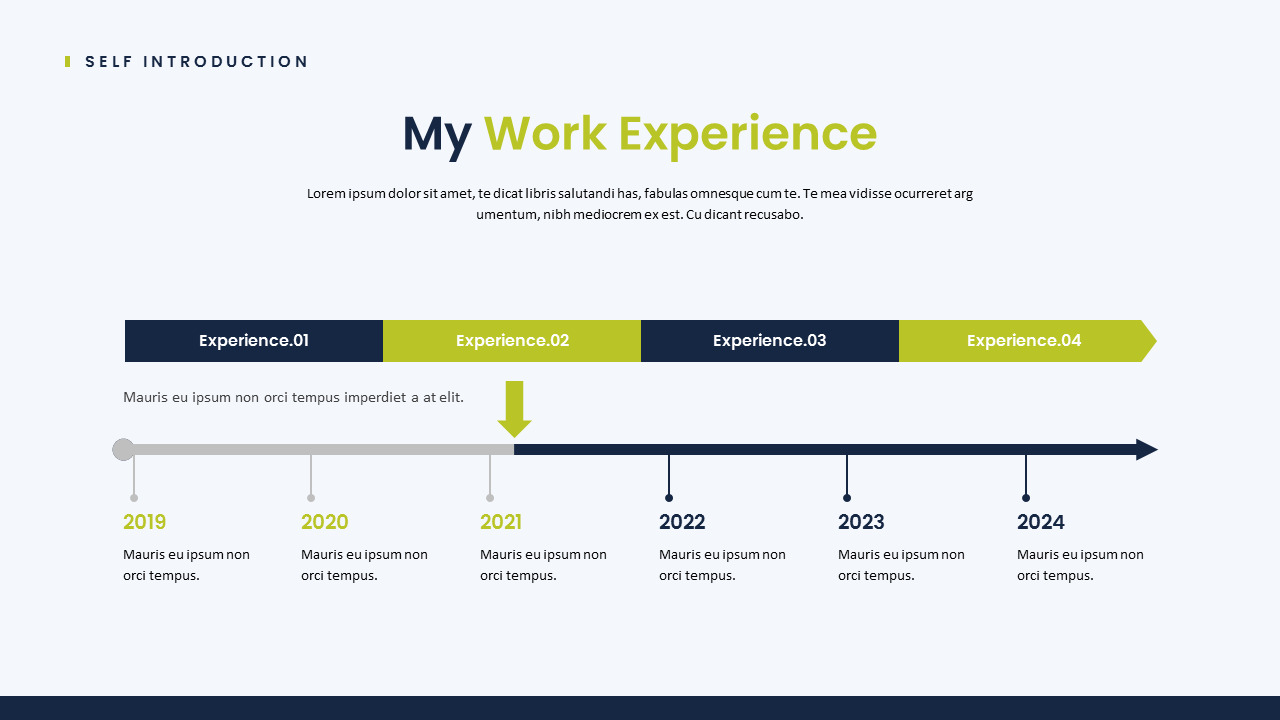 SELF INTRODUCTION

My Work Experience

Lorem ipsum dolor sit amet, te dicat libris salutandi has, fabulas omnesque cum te. Te mea vidisse ocurreret arg umentum, nibh mediocrem ex est. Cu dicant recusabo.

Experience.01 Experience.02 Experience.03 Experience.04

Mauris eu ipsum non orci tempus imperdiet a at elit.

2019
Mauris eu ipsum non orci tempus.

2020
Mauris eu ipsum non orci tempus.

2021
Mauris eu ipsum non orci tempus.

2022
Mauris eu ipsum non orci tempus.

2023
Mauris eu ipsum non orci tempus.

2024
Mauris eu ipsum non orci tempus.